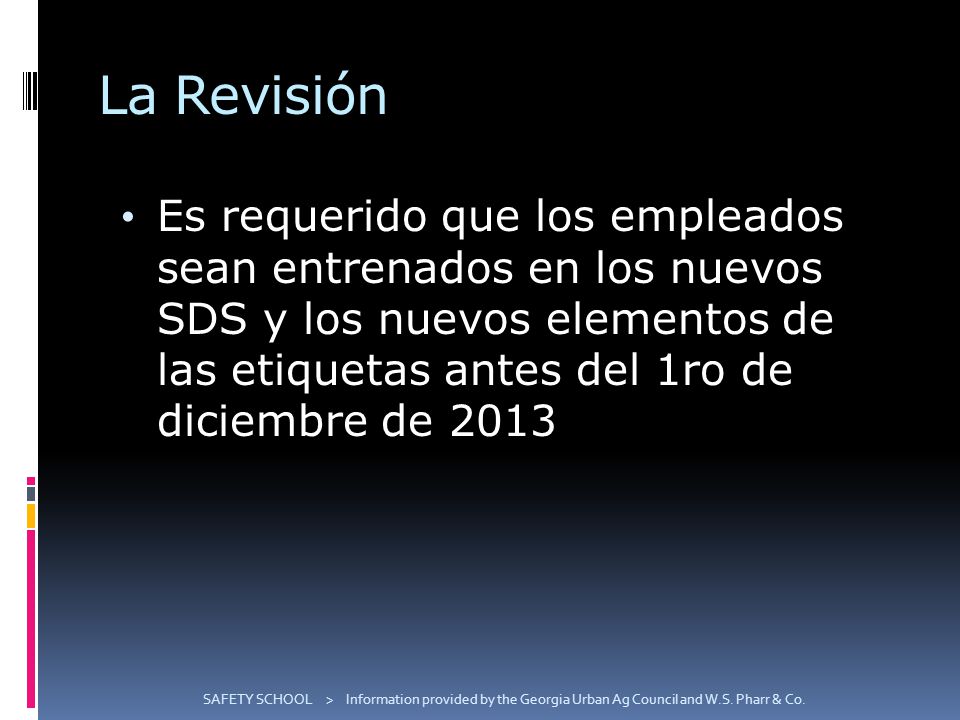 La Revisión

• Es requerido que los empleados sean entrenados en los nuevos SDS y los nuevos elementos de las etiquetas antes del 1ro de diciembre de 2013

SAFETY SCHOOL > Information provided by the Georgia Urban Ag Council and W.S. Pharr & Co.